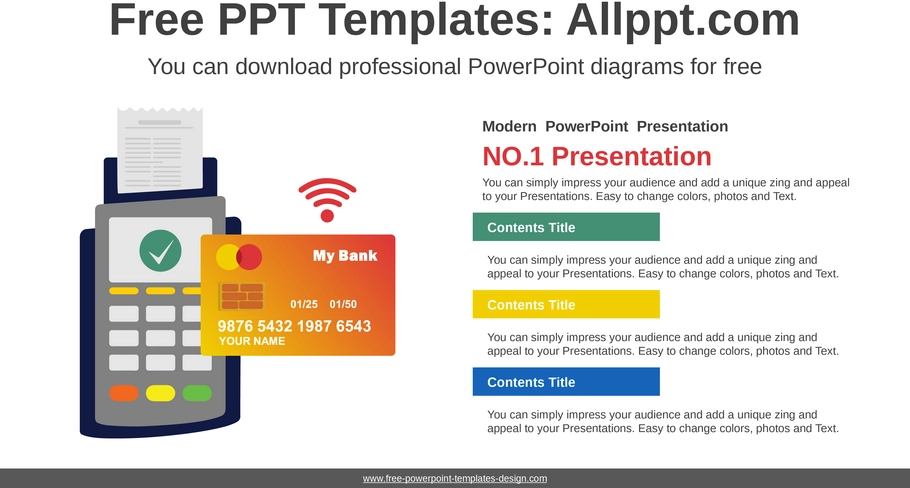 Free PPT Templates: Allppt.com

You can download professional PowerPoint diagrams for free

My Bank

01/25 01/50

9876 5432 1987 6543

YOUR NAME

Modern PowerPoint Presentation

NO.1 Presentation

You can simply impress your audience and add a unique zing and appeal to your Presentations. Easy to change colors, photos and Text.

Contents Title

You can simply impress your audience and add a unique zing and appeal to your Presentations. Easy to change colors, photos and Text.

Contents Title

You can simply impress your audience and add a unique zing and appeal to your Presentations. Easy to change colors, photos and Text.

Contents Title

You can simply impress your audience and add a unique zing and appeal to your Presentations. Easy to change colors, photos and Text.

www.free-powerpoint-templates-design.com